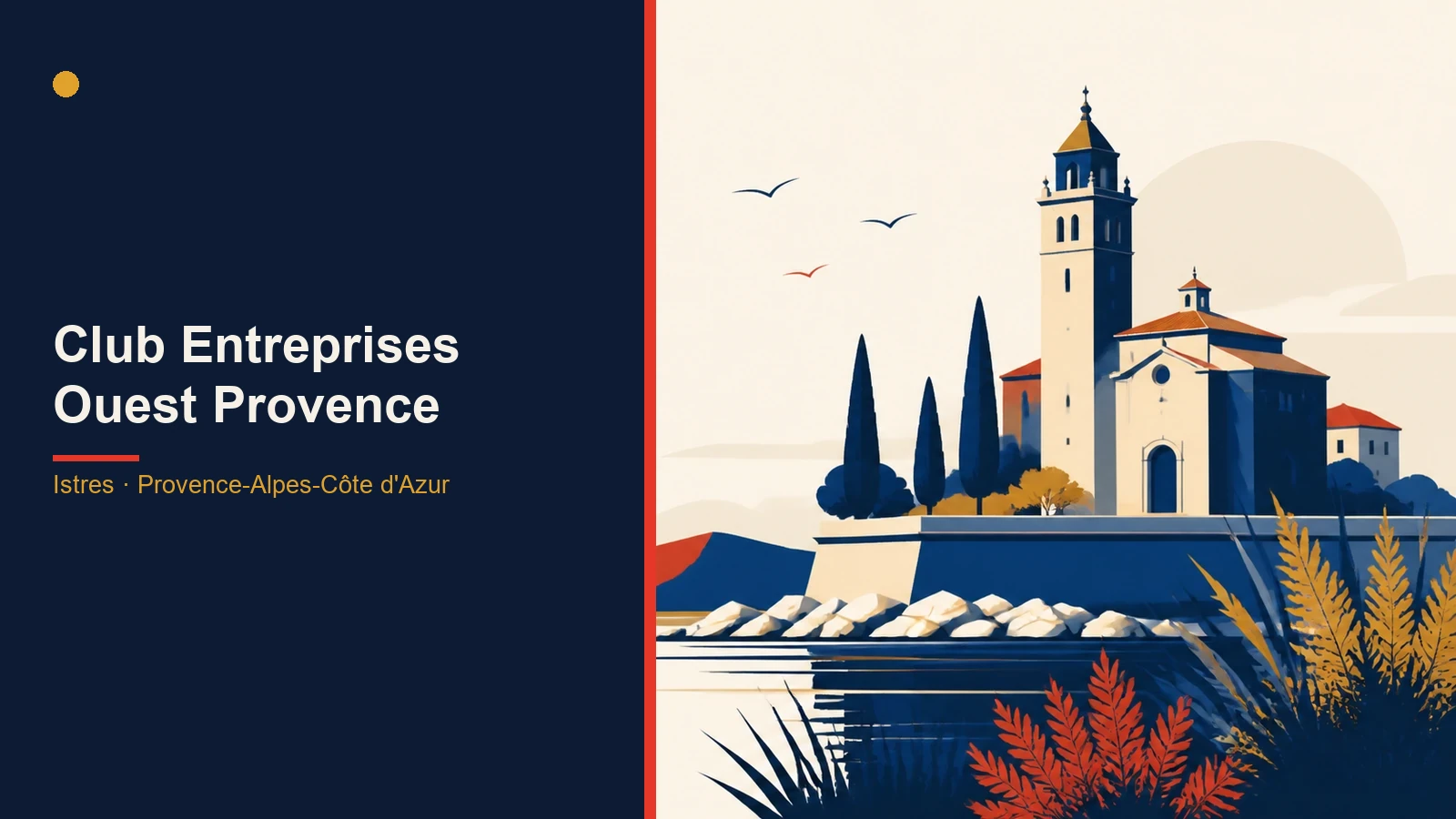 Club Entreprises
Ouest Provence

Istres · Provence-Alpes-Côte d'Azur